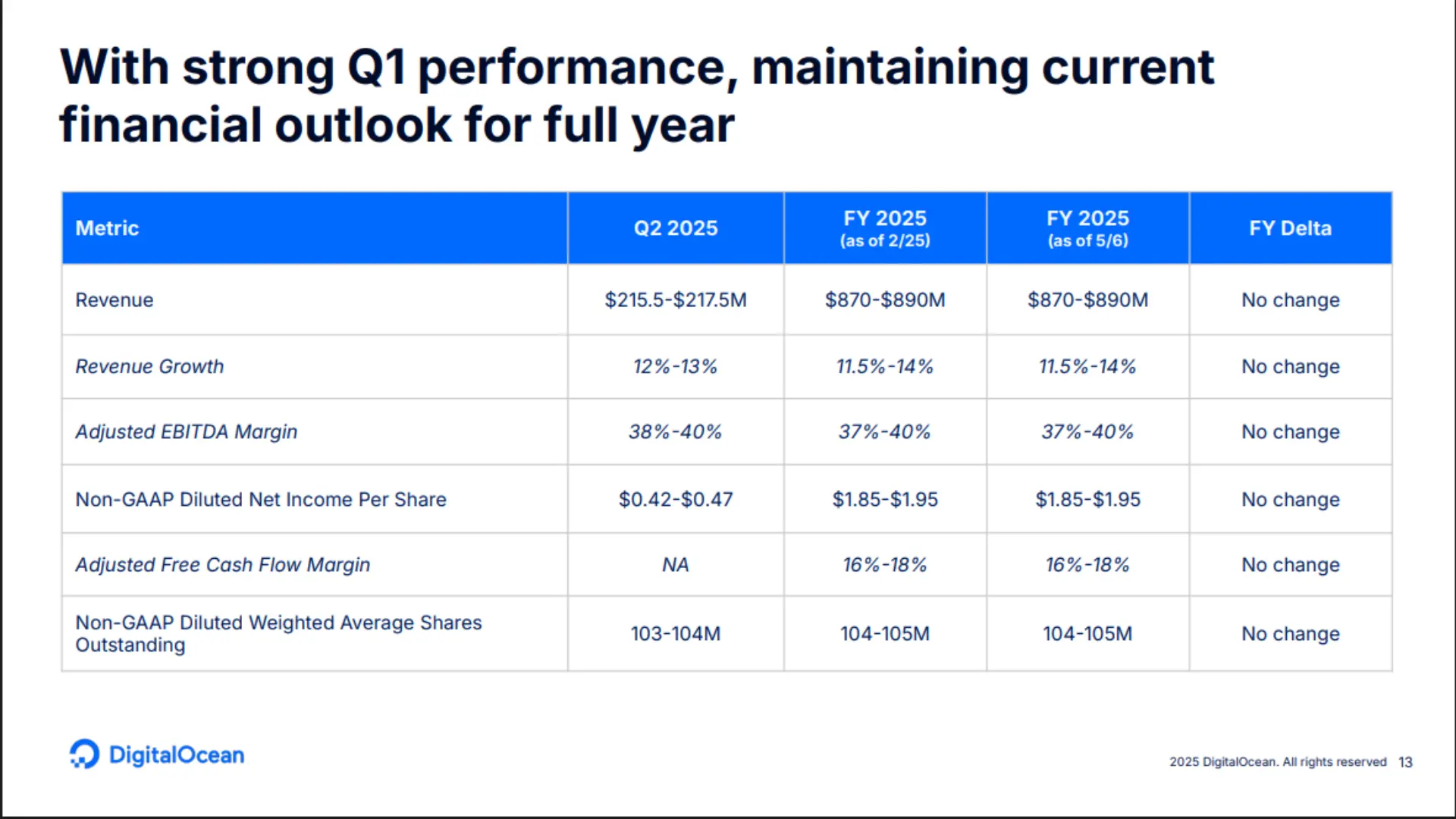 With strong Q1 performance, maintaining current financial outlook for full year

| Metric | Q2 2025 | FY 2025 (as of 2/25) | FY 2025 (as of 5/6) | FY Delta |
|---|---|---|---|---|
| Revenue | \$215.5-\$217.5M | \$870-\$890M | \$870-\$890M | No change |
| Revenue Growth | 12%-13% | 11.5%-14% | 11.5%-14% | No change |
| Adjusted EBITDA Margin | 38%-40% | 37%-40% | 37%-40% | No change |
| Non-GAAP Diluted Net Income Per Share | \$0.42-\$0.47 | \$1.85-\$1.95 | \$1.85-\$1.95 | No change |
| Adjusted Free Cash Flow Margin | NA | 16%-18% | 16%-18% | No change |
| Non-GAAP Diluted Weighted Average Shares Outstanding | 103-104M | 104-105M | 104-105M | No change |

DigitalOcean

2025 DigitalOcean. All rights reserved 13